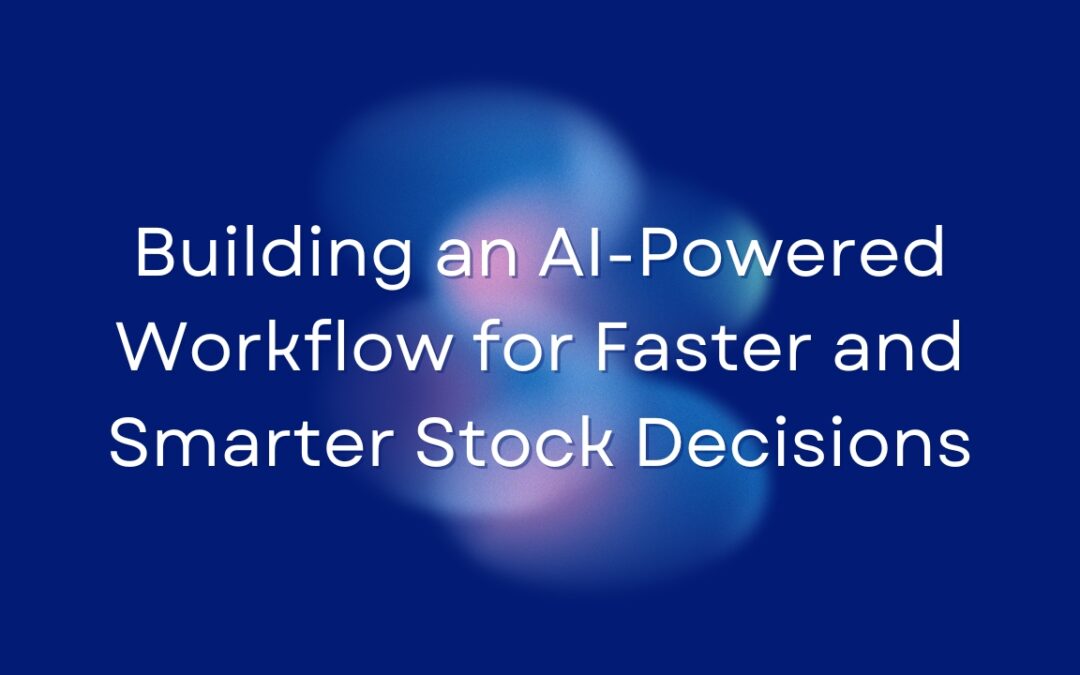 Building an AI-Powered Workflow for Faster and Smarter Stock Decisions